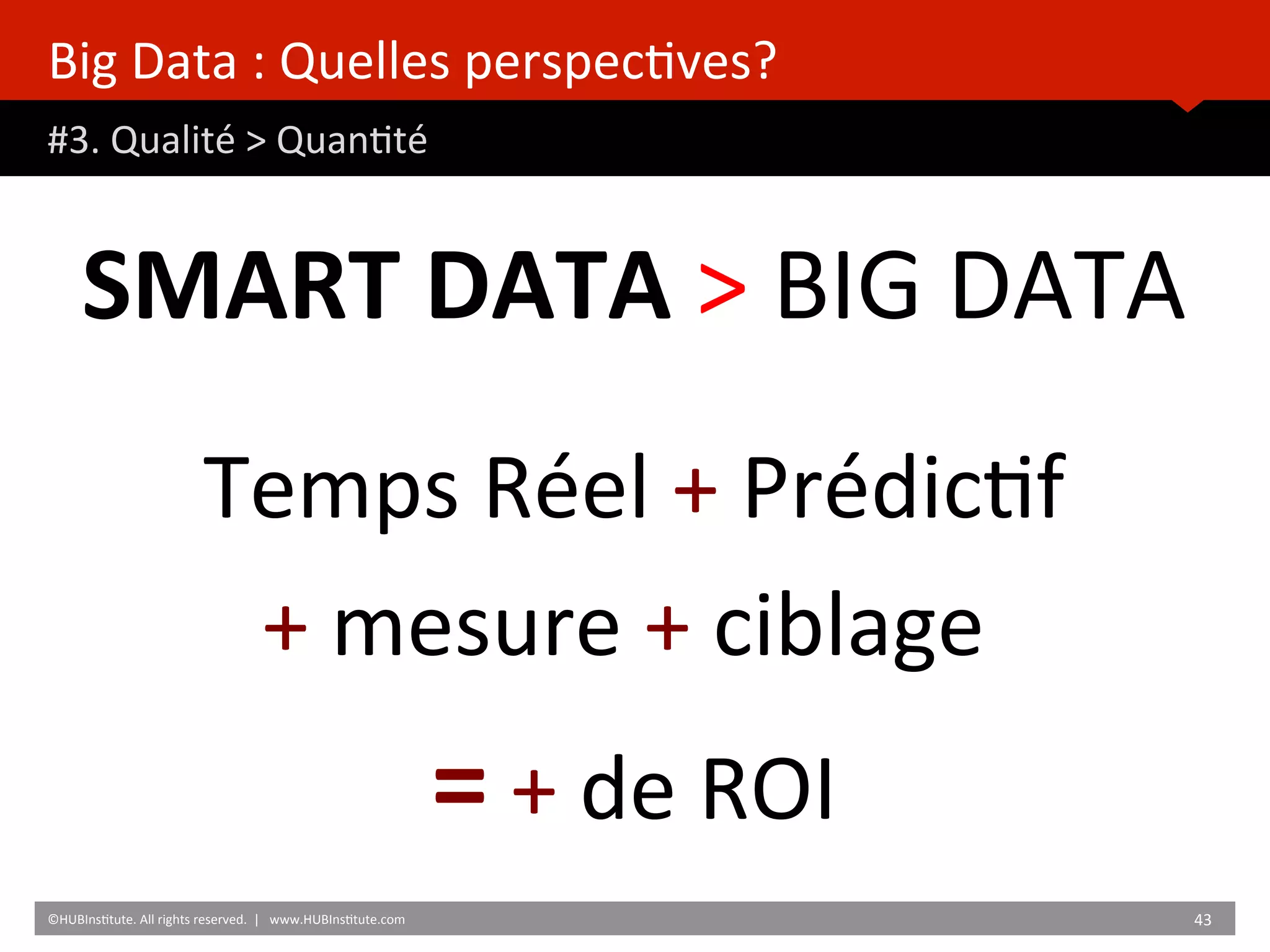 Big Data : Quelles perspectives?

#3. Qualité > Quantité

SMART DATA > BIG DATA

Temps Réel + Prédictif

+ mesure + ciblage

= + de ROI

©HUBInstitute. All rights reserved. | www.HUBInstitute.com

43